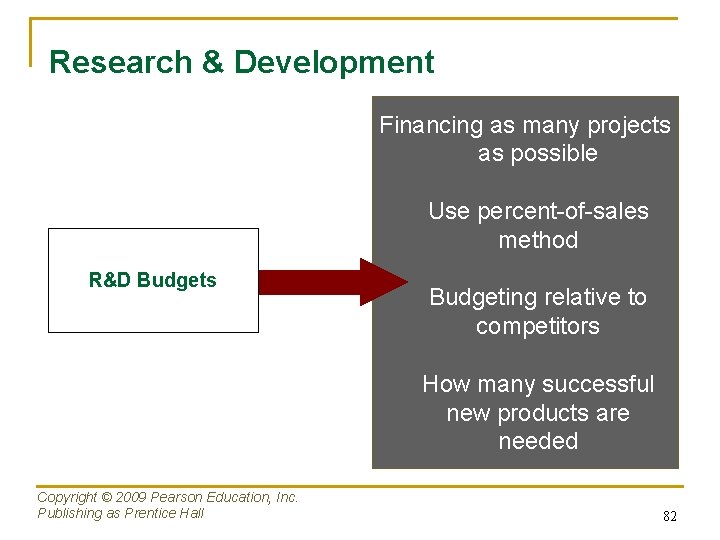 Research & Development

R&D Budgets

Financing as many projects as possible

Use percent-of-sales method

Budgeting relative to competitors

How many successful new products are needed

Copyright © 2009 Pearson Education, Inc.
Publishing as Prentice Hall

82